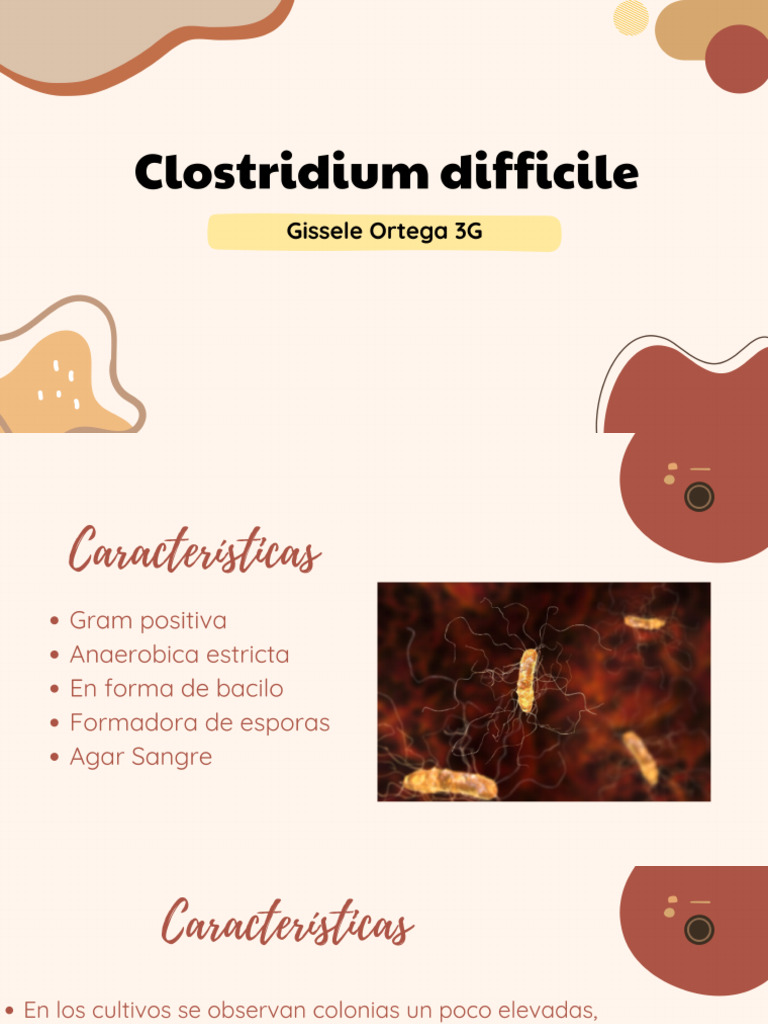 Clostridium difficile

Gissele Ortega 3G

Características

- Gram positiva
- Anaerobica estricta
- En forma de bacilo
- Formadora de esporas
- Agar Sangre

Características

- En los cultivos se observan colonias un poco elevadas,